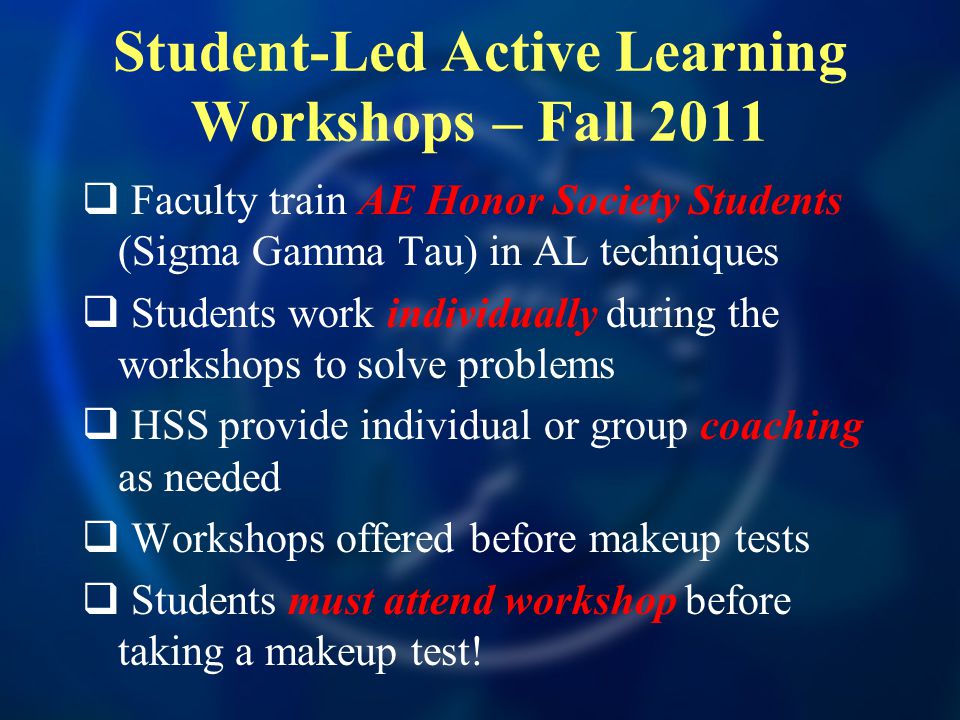 Student-Led Active Learning Workshops – Fall 2011

❑ Faculty train AE Honor Society Students (Sigma Gamma Tau) in AL techniques

❑ Students work individually during the workshops to solve problems

❑ HSS provide individual or group coaching as needed

❑ Workshops offered before makeup tests

❑ Students must attend workshop before taking a makeup test!